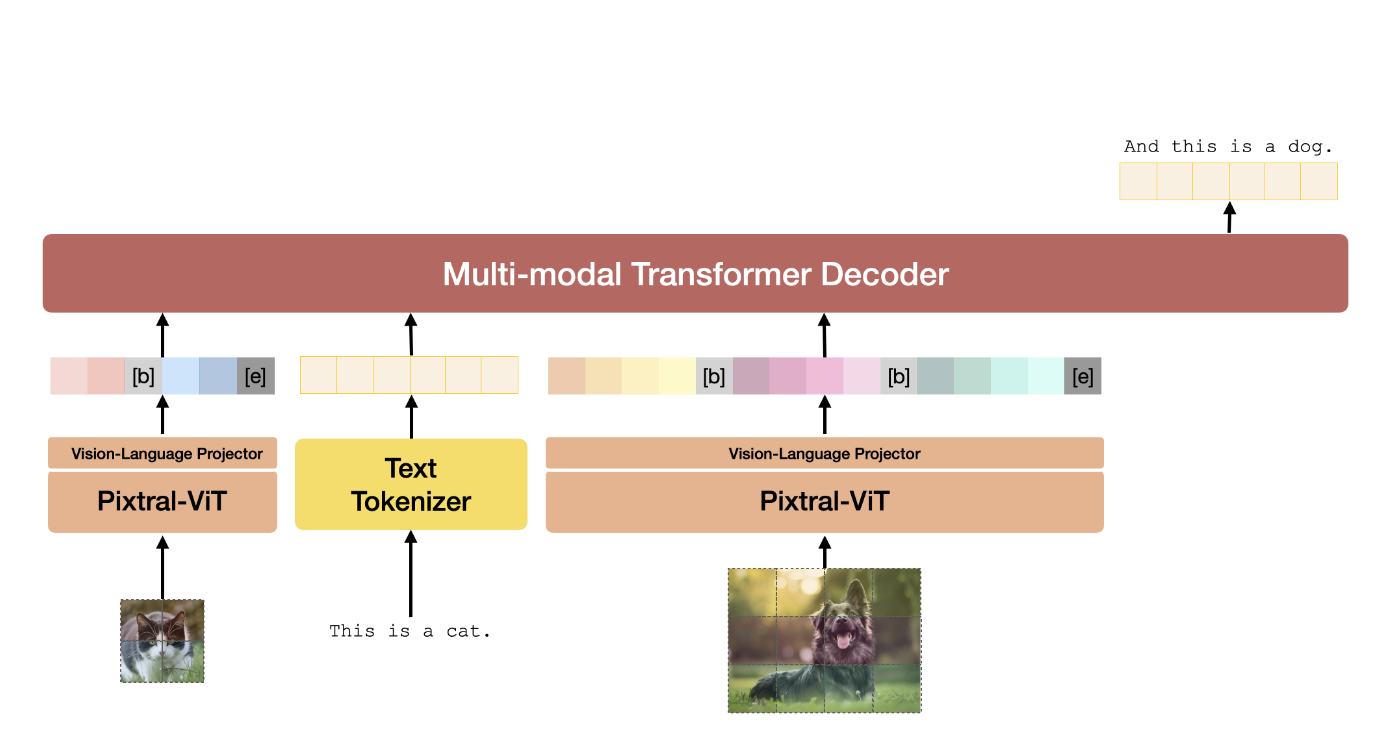 And this is a dog.

Multi-modal Transformer Decoder

[b] [e]

[b] [b] [e]

Vision-Language Projector

Pixtral-ViT

Text Tokenizer

Vision-Language Projector

Pixtral-ViT

This is a cat.